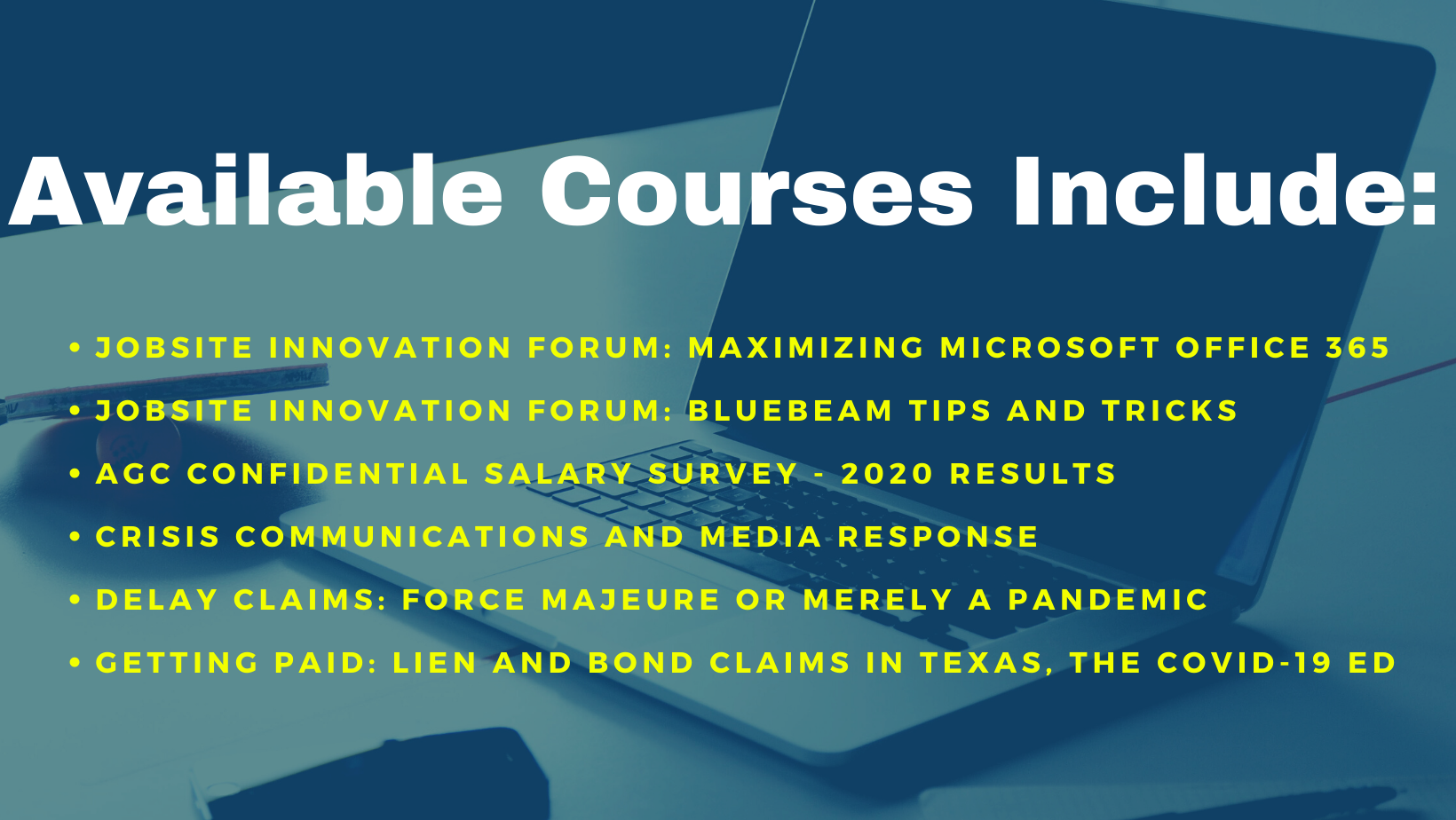 Available Courses Include:

• JOBSITE INNOVATION FORUM: MAXIMIZING MICROSOFT OFFICE 365
• JOBSITE INNOVATION FORUM: BLUEBEAM TIPS AND TRICKS
• AGC CONFIDENTIAL SALARY SURVEY - 2020 RESULTS
• CRISIS COMMUNICATIONS AND MEDIA RESPONSE
• DELAY CLAIMS: FORCE MAJEURE OR MERELY A PANDEMIC
• GETTING PAID: LIEN AND BOND CLAIMS IN TEXAS, THE COVID-19 ED